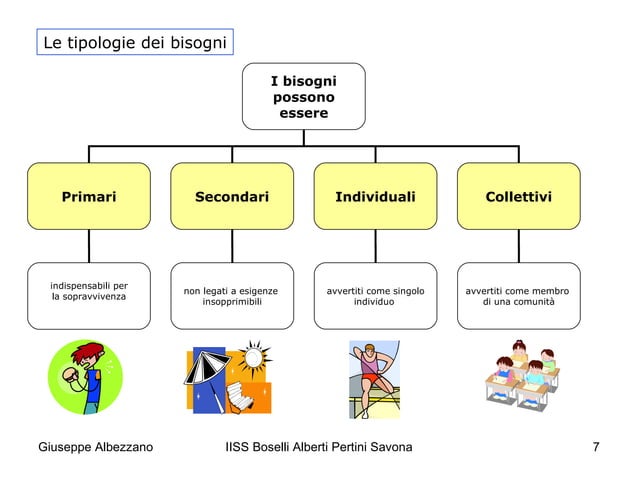 Le tipologie dei bisogni

I bisogni possono essere

Primari

Secondari

Individuali

Collettivi

indispensabili per la sopravvivenza

non legati a esigenze insopprimibili

avvertiti come singolo individuo

avvertiti come membro di una comunità

Giuseppe Albezzano

IISS Boselli Alberti Pertini Savona

7